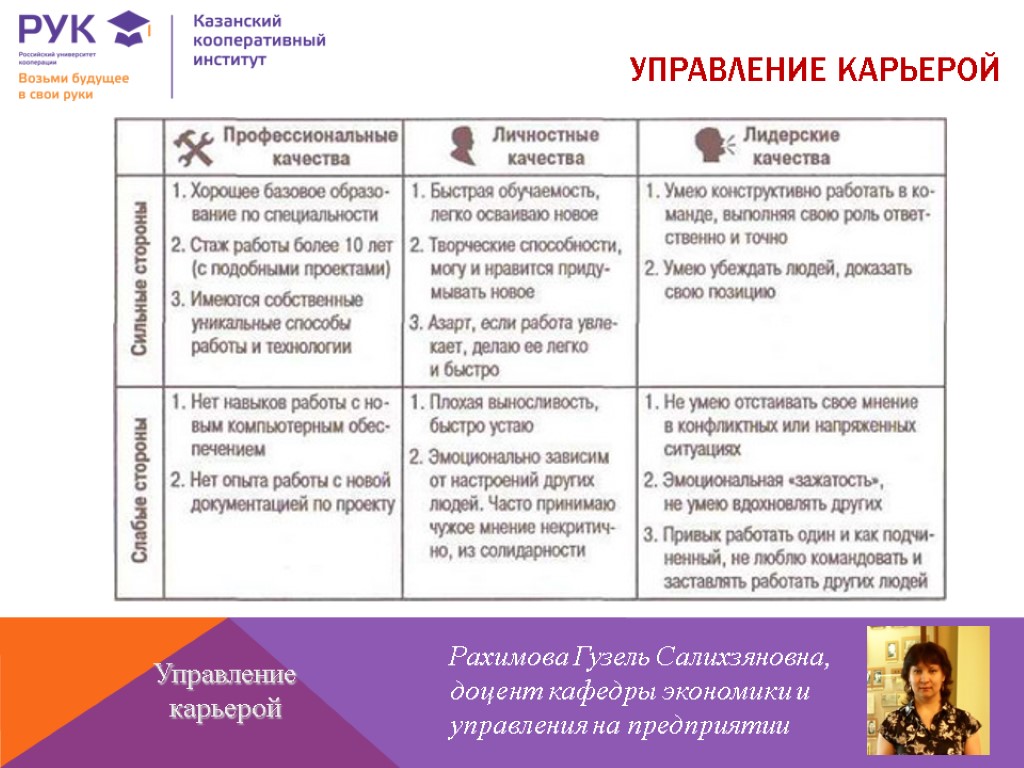 РУК
Российский университет кооперации
Возьми будущее в свои руки

Казанский кооперативный институт

УПРАВЛЕНИЕ КАРЬЕРОЙ

| | Профессиональные качества | Личностные качества | Лидерские качества |
|---|---|---|---|
| Сильные стороны | 1. Хорошее базовое образование по специальности 2. Стаж работы более 10 лет (с подобными проектами) 3. Имеются собственные уникальные способы работы и технологии | 1. Быстрая обучаемость, легко осваиваю новое 2. Творческие способности, могу и нравится придумывать новое 3. Азарт, если работа увлекает, делаю ее легко и быстро | 1. Умею конструктивно работать в команде, выполняя свою роль ответственно и точно 2. Умею убеждать людей, доказать свою позицию |
| Слабые стороны | 1. Нет навыков работы с новым компьютерным обеспечением 2. Нет опыта работы с новой документацией по проекту | 1. Плохая выносливость, быстро устаю 2. Эмоционально зависим от настроений других людей. Часто принимаю чужое мнение некритично, из солидарности | 1. Не умею отстаивать свое мнение в конфликтных или напряженных ситуациях 2. Эмоциональная «зажатость», не умею вдохновлять других 3. Привык работать один и как подчиненный, не люблю командовать и заставлять работать других людей |

Управление карьерой

Рахимова Гузель Салихзяновна, доцент кафедры экономики и управления на предприятии